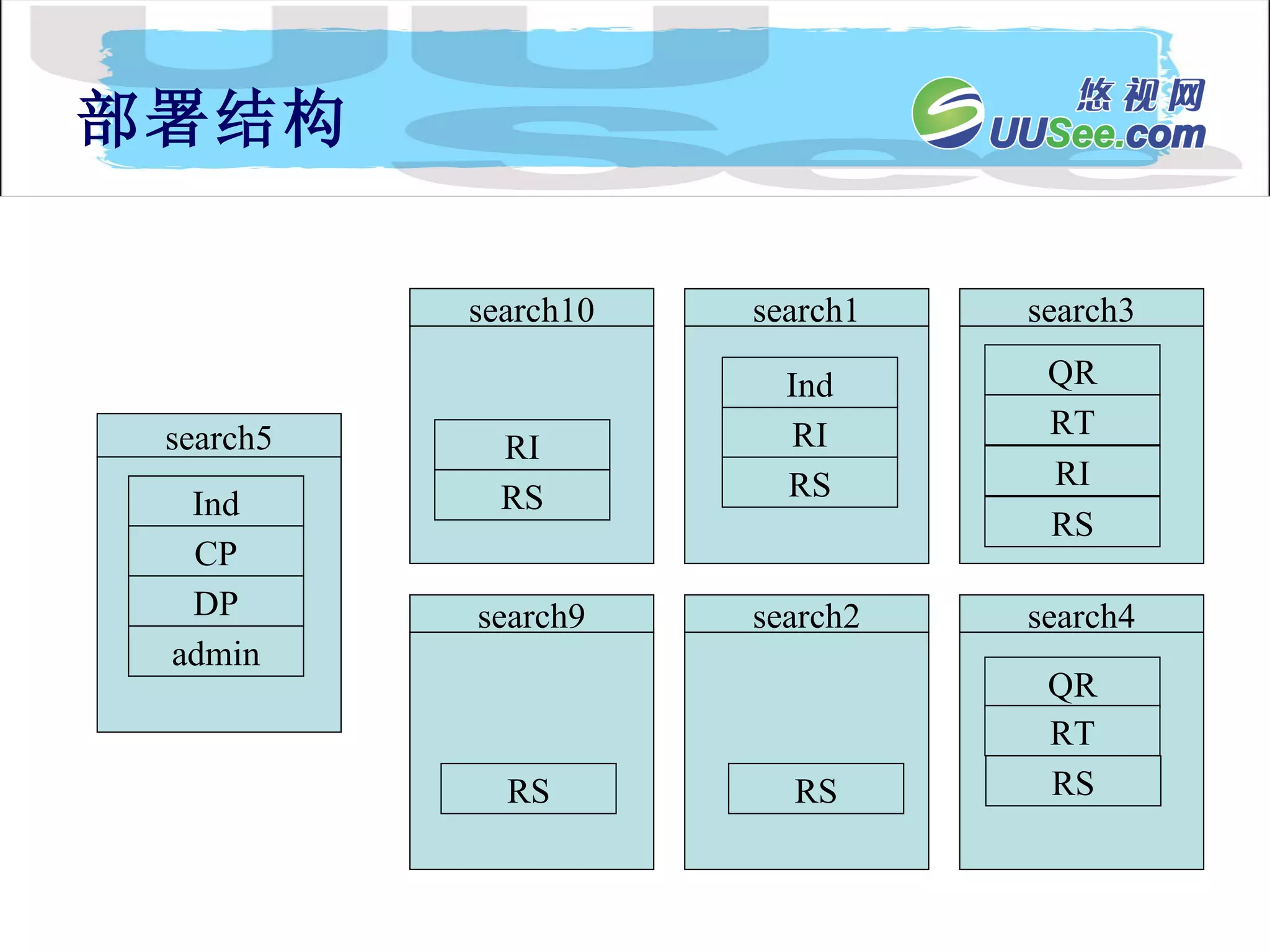 部署结构

悠视网
UUSee.com

search5
Ind
CP
DP
admin

search10
RI
RS

search1
Ind
RI
RS

search3
QR
RT
RI
RS

search9
RS

search2
RS

search4
QR
RT
RS